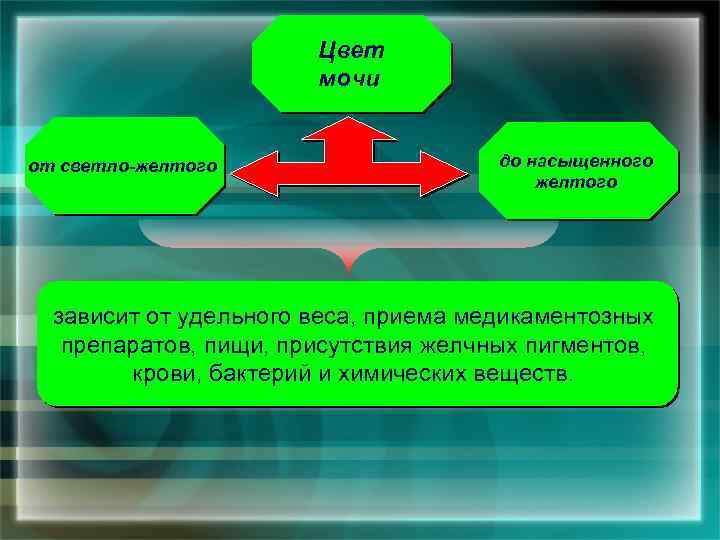 Цвет мочи

от светло-желтого

до насыщенного желтого

зависит от удельного веса, приема медикаментозных препаратов, пищи, присутствия желчных пигментов, крови, бактерий и химических веществ.